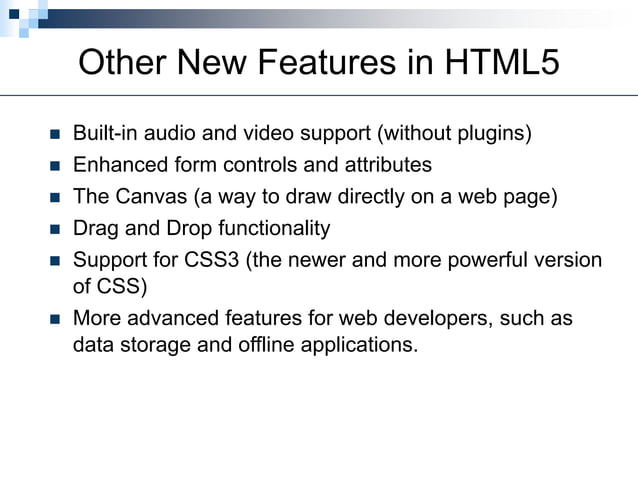 Other New Features in HTML5

- Built-in audio and video support (without plugins)
- Enhanced form controls and attributes
- The Canvas (a way to draw directly on a web page)
- Drag and Drop functionality
- Support for CSS3 (the newer and more powerful version of CSS)
- More advanced features for web developers, such as data storage and offline applications.